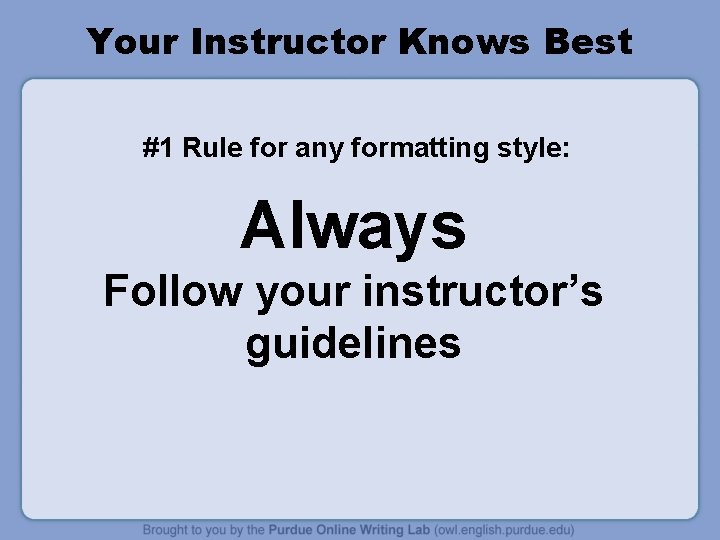 Your Instructor Knows Best

#1 Rule for any formatting style:

Always

Follow your instructor’s guidelines

Brought to you by the Purdue Online Writing Lab (owl.english.purdue.edu)